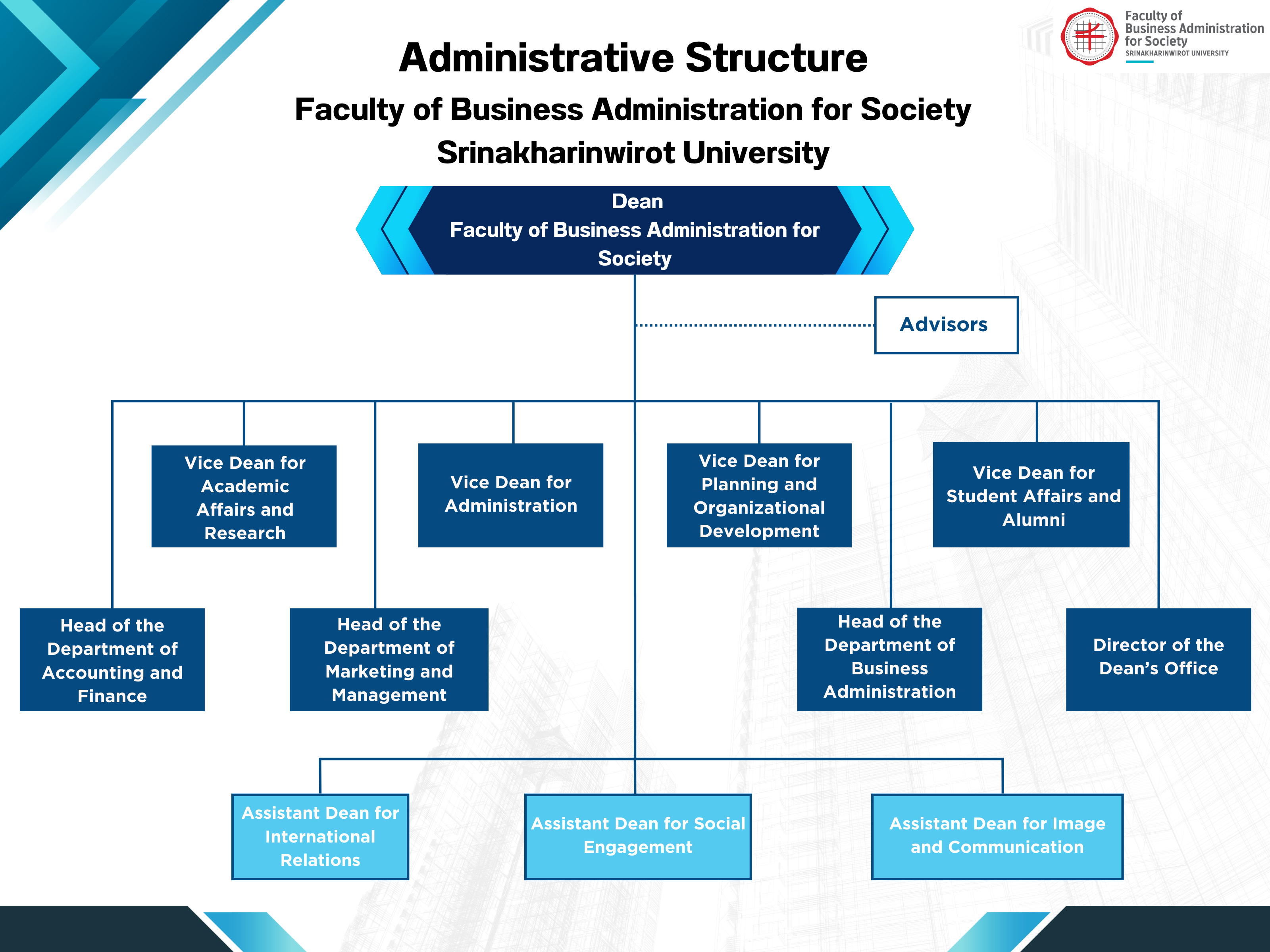 Faculty of Business Administration for Society
SRINAKHARINWIROT UNIVERSITY

Administrative Structure

Faculty of Business Administration for Society
Srinakharinwirot University

Dean
Faculty of Business Administration for Society

Advisors

Vice Dean for Academic Affairs and Research

Vice Dean for Administration

Vice Dean for Planning and Organizational Development

Vice Dean for Student Affairs and Alumni

Head of the Department of Accounting and Finance

Head of the Department of Marketing and Management

Head of the Department of Business Administration

Director of the Dean's Office

Assistant Dean for International Relations

Assistant Dean for Social Engagement

Assistant Dean for Image and Communication